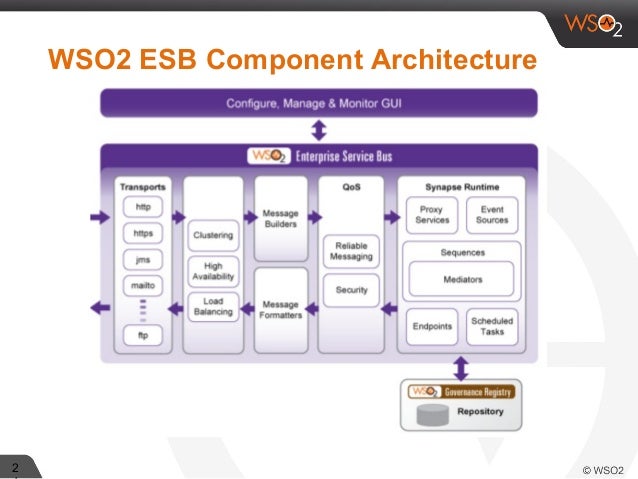 WSO2

WSO2 ESB Component Architecture

Configure, Manage & Monitor GUI

WSO2 Enterprise Service Bus

Transports

http

https

jms

mailto

ftp

Clustering

High Availability

Load Balancing

Message Builders

Message Formatters

QoS

Reliable Messaging

Security

Synapse Runtime

Proxy Services

Event Sources

Sequences

Mediators

Endpoints

Scheduled Tasks

WSO2 Governance Registry

Repository

2

© WSO2